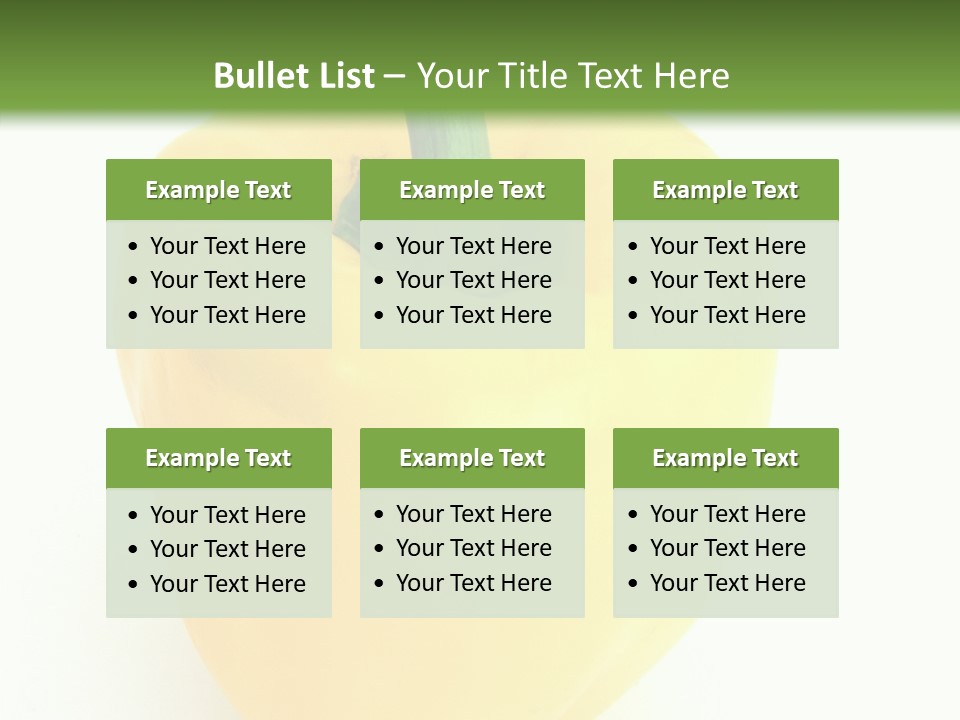 Bullet List – Your Title Text Here

Example Text
• Your Text Here
• Your Text Here
• Your Text Here

Example Text
• Your Text Here
• Your Text Here
• Your Text Here

Example Text
• Your Text Here
• Your Text Here
• Your Text Here

Example Text
• Your Text Here
• Your Text Here
• Your Text Here

Example Text
• Your Text Here
• Your Text Here
• Your Text Here

Example Text
• Your Text Here
• Your Text Here
• Your Text Here